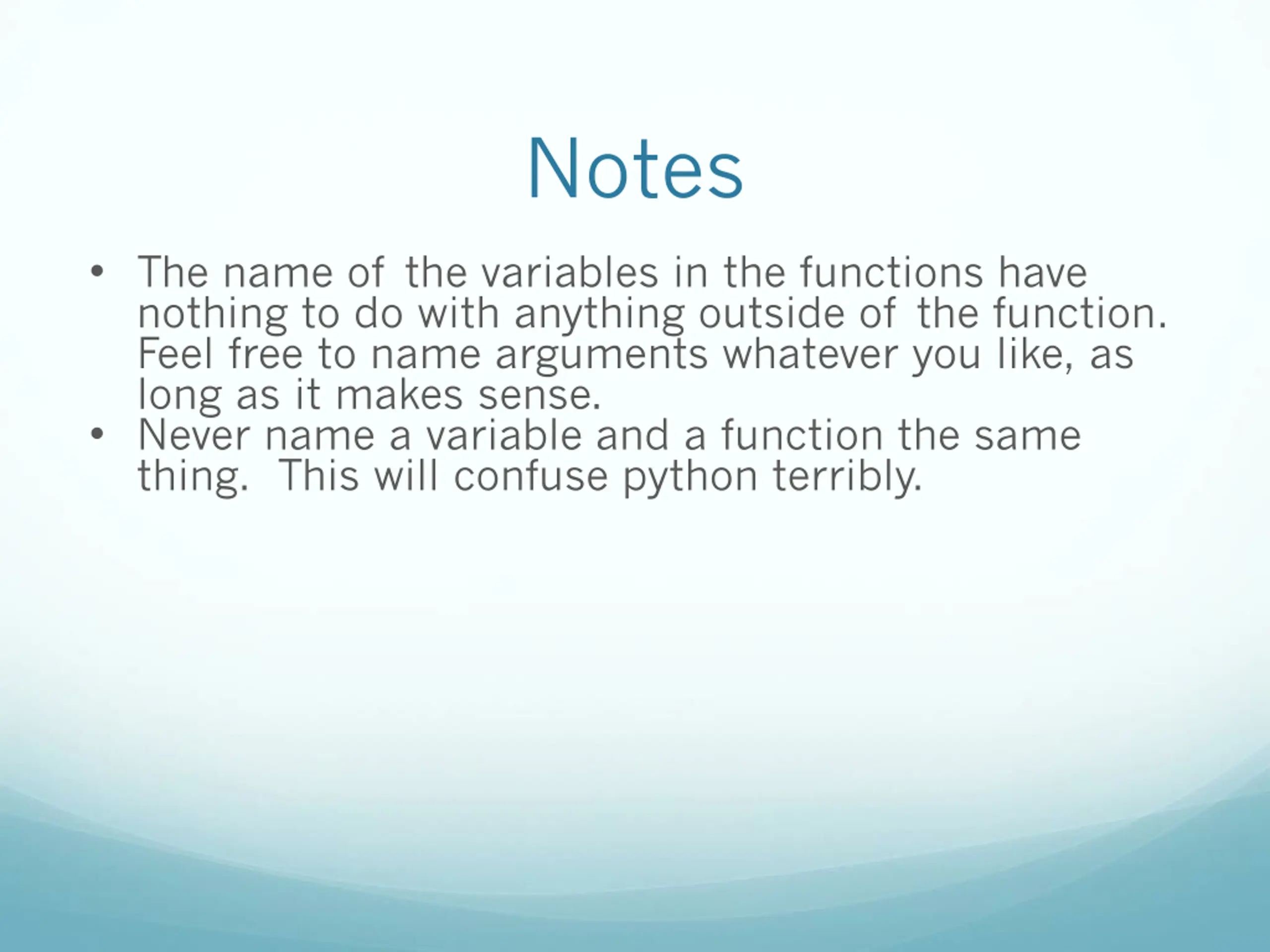 Notes

• The name of the variables in the functions have nothing to do with anything outside of the function. Feel free to name arguments whatever you like, as long as it makes sense.
• Never name a variable and a function the same thing. This will confuse python terribly.